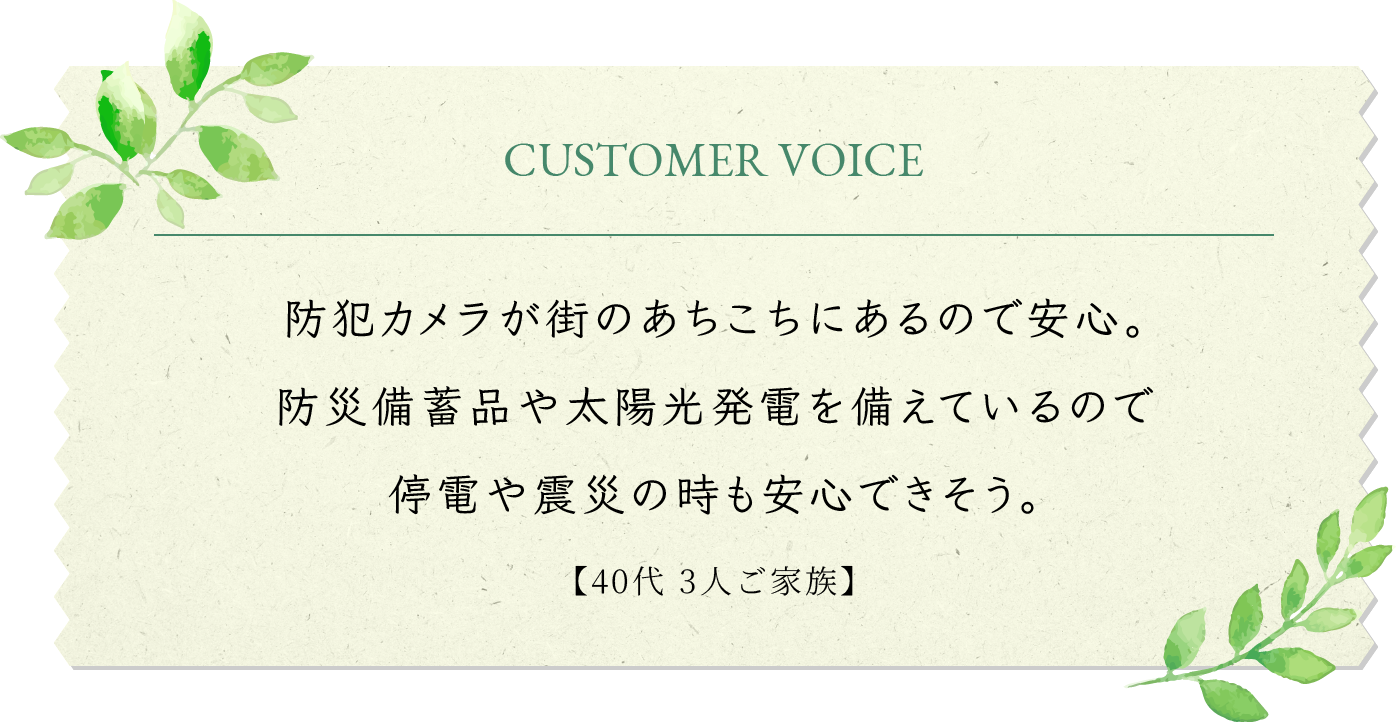 CUSTOMER VOICE

防犯カメラが街のあちこちにあるので安心。
防災備蓄品や太陽光発電を備えているので
停電や震災の時も安心できそう。

【40代 3人ご家族】